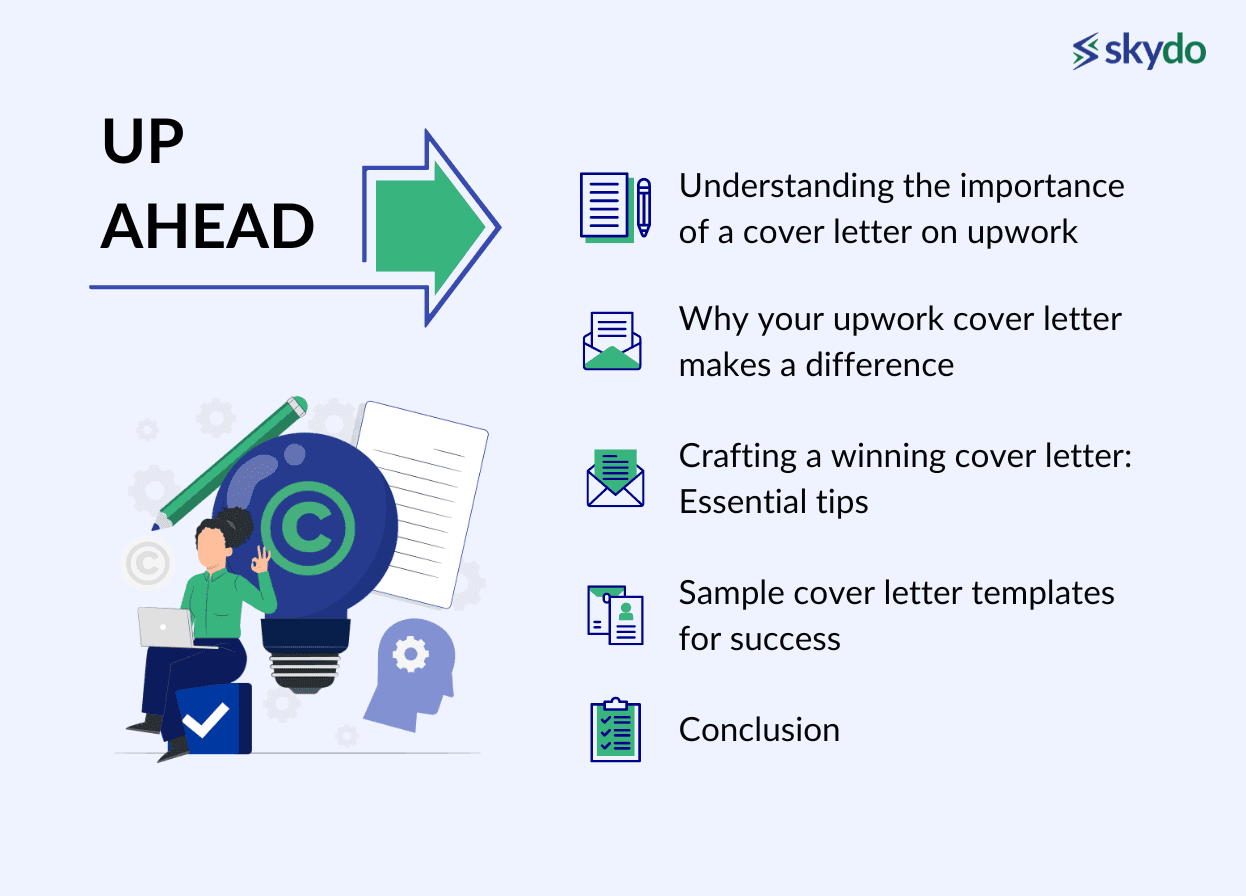 skydo

UP AHEAD

Understanding the importance of a cover letter on upwork

Why your upwork cover letter makes a difference

Crafting a winning cover letter: Essential tips

Sample cover letter templates for success

Conclusion